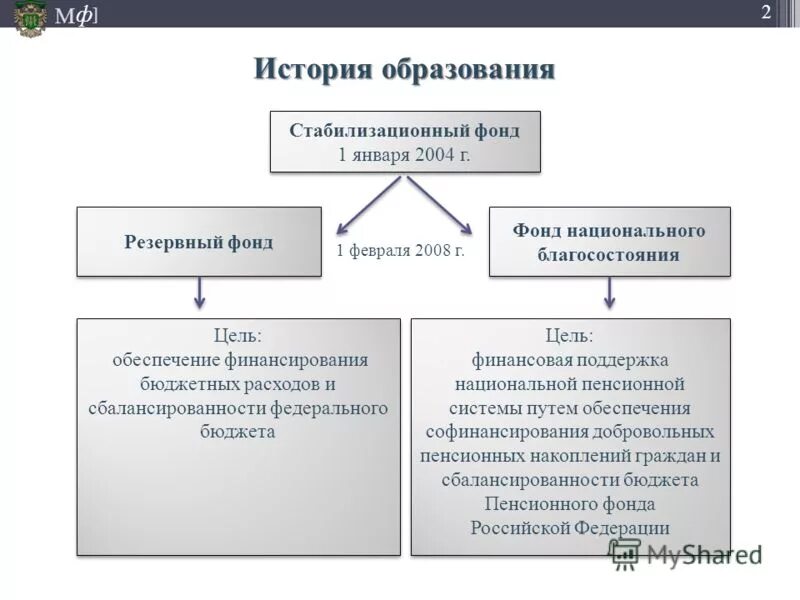 Мф]

2

История образования

Стабилизационный фонд
1 января 2004 г.

Резервный фонд

1 февраля 2008 г.

Фонд национального благосостояния

Цель:
обеспечение финансирования бюджетных расходов и сбалансированности федерального бюджета

Цель:
финансовая поддержка национальной пенсионной системы путем обеспечения софинансирования добровольных пенсионных накоплений граждан и сбалансированности бюджета Пенсионного фонда Российской Федерации

MyShared